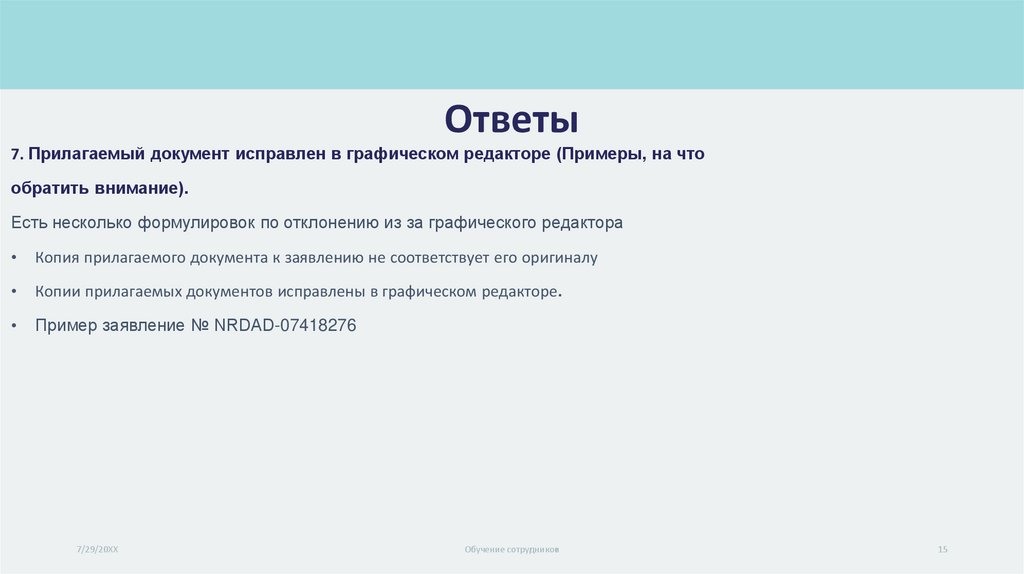 Ответы

7. Прилагаемый документ исправлен в графическом редакторе (Примеры, на что обратить внимание).

Есть несколько формулировок по отклонению из за графического редактора

• Копия прилагаемого документа к заявлению не соответствует его оригиналу

• Копии прилагаемых документов исправлены в графическом редакторе.

• Пример заявление № NRDAD-07418276

7/29/20XX

Обучение сотрудников

15